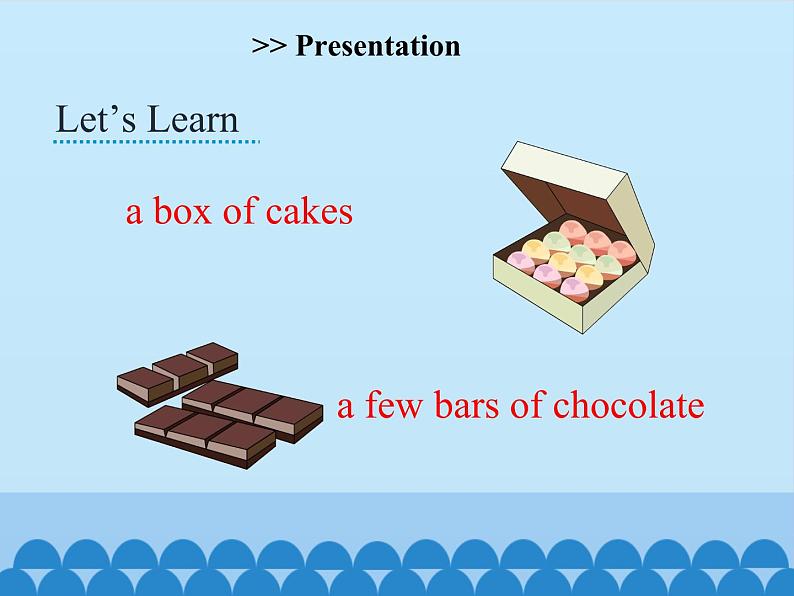 >> Presentation

Let’s Learn

a box of cakes

a few bars of chocolate